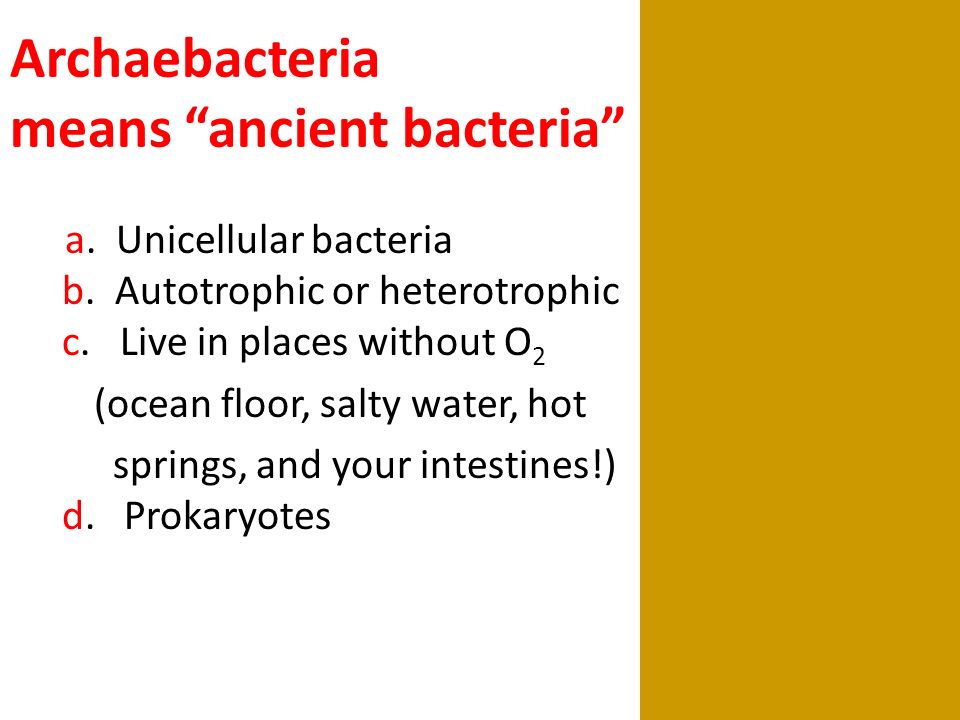 Archaebacteria means “ancient bacteria”

a. Unicellular bacteria
b. Autotrophic or heterotrophic
c. Live in places without $O_2$ (ocean floor, salty water, hot springs, and your intestines!)
d. Prokaryotes